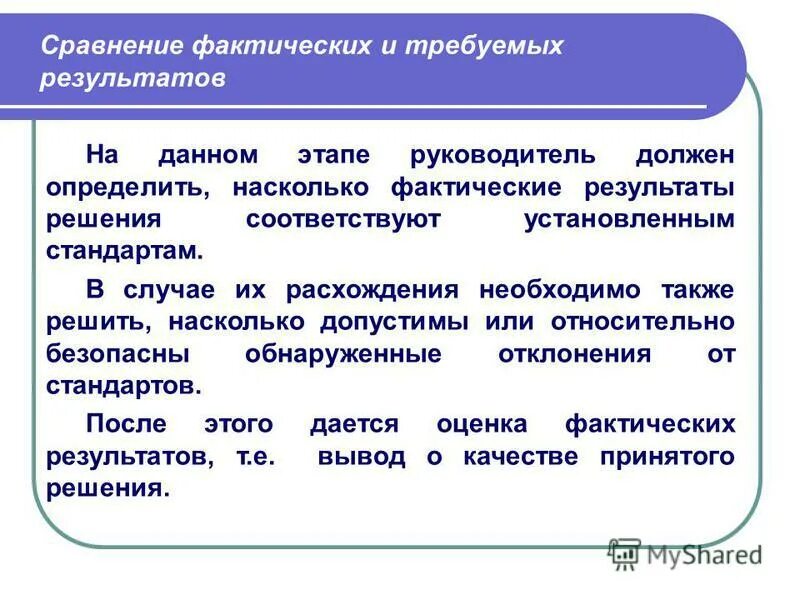 Сравнение фактических и требуемых результатов

На данном этапе руководитель должен определить, насколько фактические результаты решения соответствуют установленным стандартам.

В случае их расхождения необходимо также решить, насколько допустимы или относительно безопасны обнаруженные отклонения от стандартов.

После этого дается оценка фактических результатов, т.е. вывод о качестве принятого решения.

MyShared